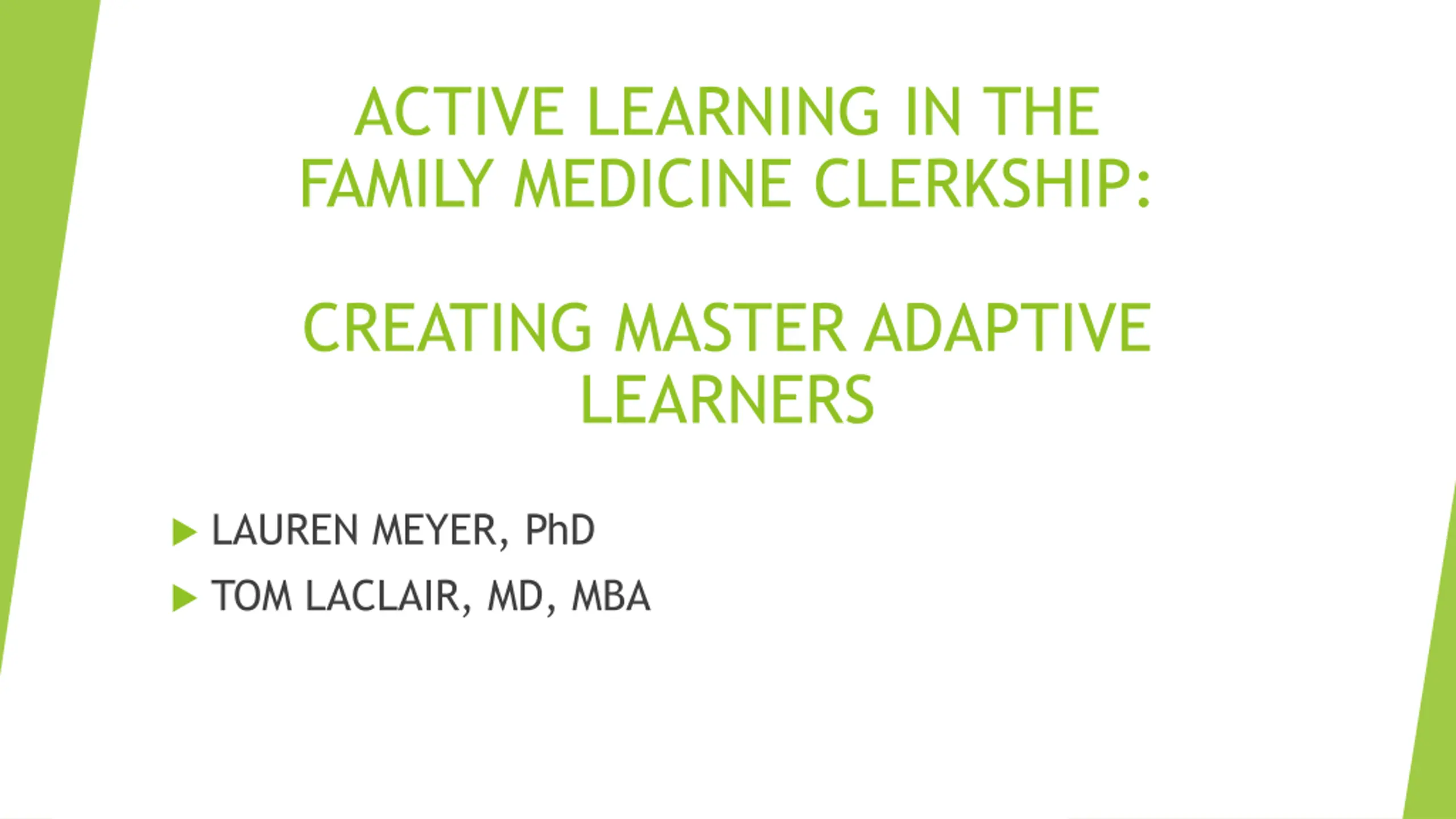 ACTIVE LEARNING IN THE FAMILY MEDICINE CLERKSHIP:

CREATING MASTER ADAPTIVE LEARNERS

LAUREN MEYER, PhD

TOM LACLAIR, MD, MBA